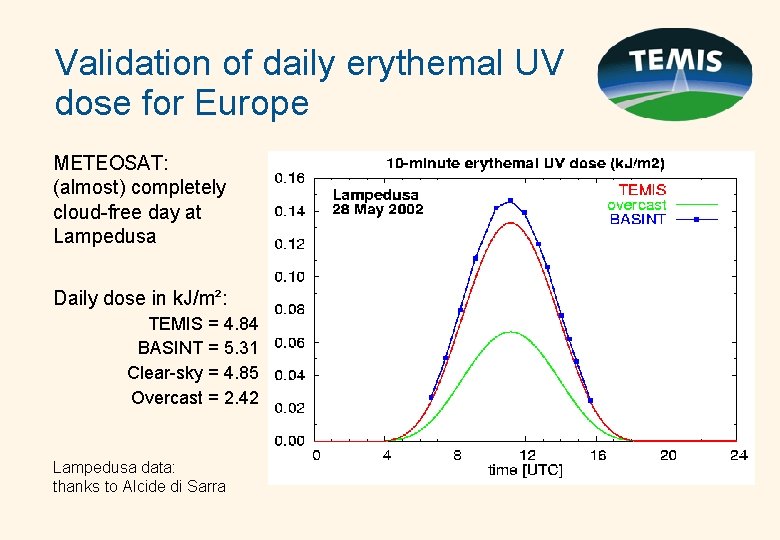 Validation of daily erythemal UV dose for Europe

TEMIS

METEOSAT:
(almost) completely cloud-free day at Lampedusa

Daily dose in kJ/m²:
TEMIS = 4.84
BASINT = 5.31
Clear-sky = 4.85
Overcast = 2.42

Lampedusa data:
thanks to Alcide di Sarra

10-minute erythemal UV dose (kJ/m2)

Lampedusa
28 May 2002

TEMIS
overcast
BASINT

0.16
0.14
0.12
0.10
0.08
0.06
0.04
0.02
0.00

0 4 8 12 16 20 24
time [UTC]